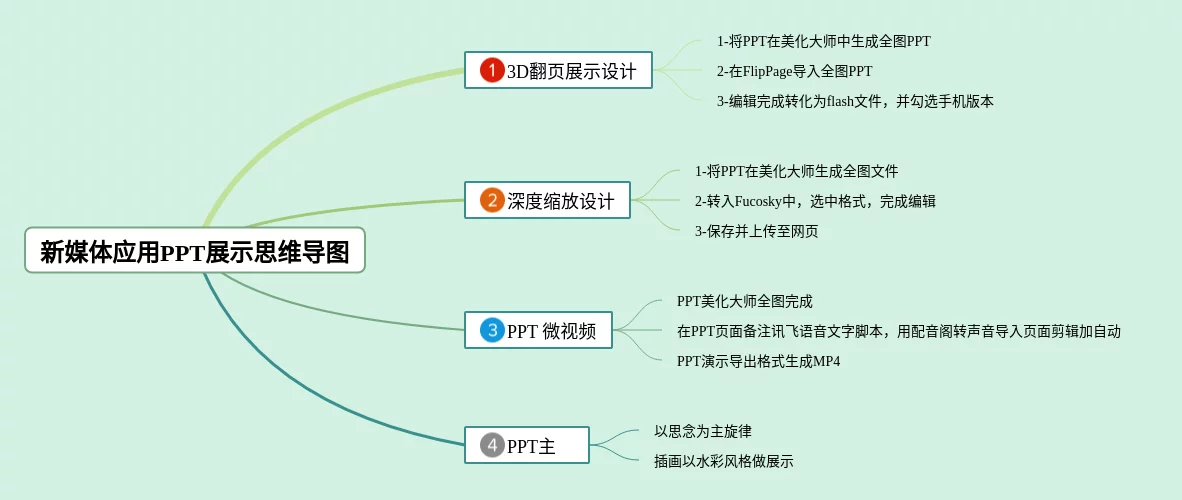 新媒体应用PPT展示思维导图

1 3D翻页展示设计

1-将PPT在美化大师中生成全图PPT

2-在FlipPage导入全图PPT

3-编辑完成转化为flash文件，并勾选手机版本

2 深度缩放设计

1-将PPT在美化大师生成全图文件

2-转入Fucosky中，选中格式，完成编辑

3-保存并上传至网页

3 PPT 微视频

PPT美化大师全图完成

在PPT页面备注讯飞语音文字脚本，用配音阁转声音导入页面剪辑加自动

PPT演示导出格式生成MP4

4 PPT主

以思念为主旋律

插画以水彩风格做展示